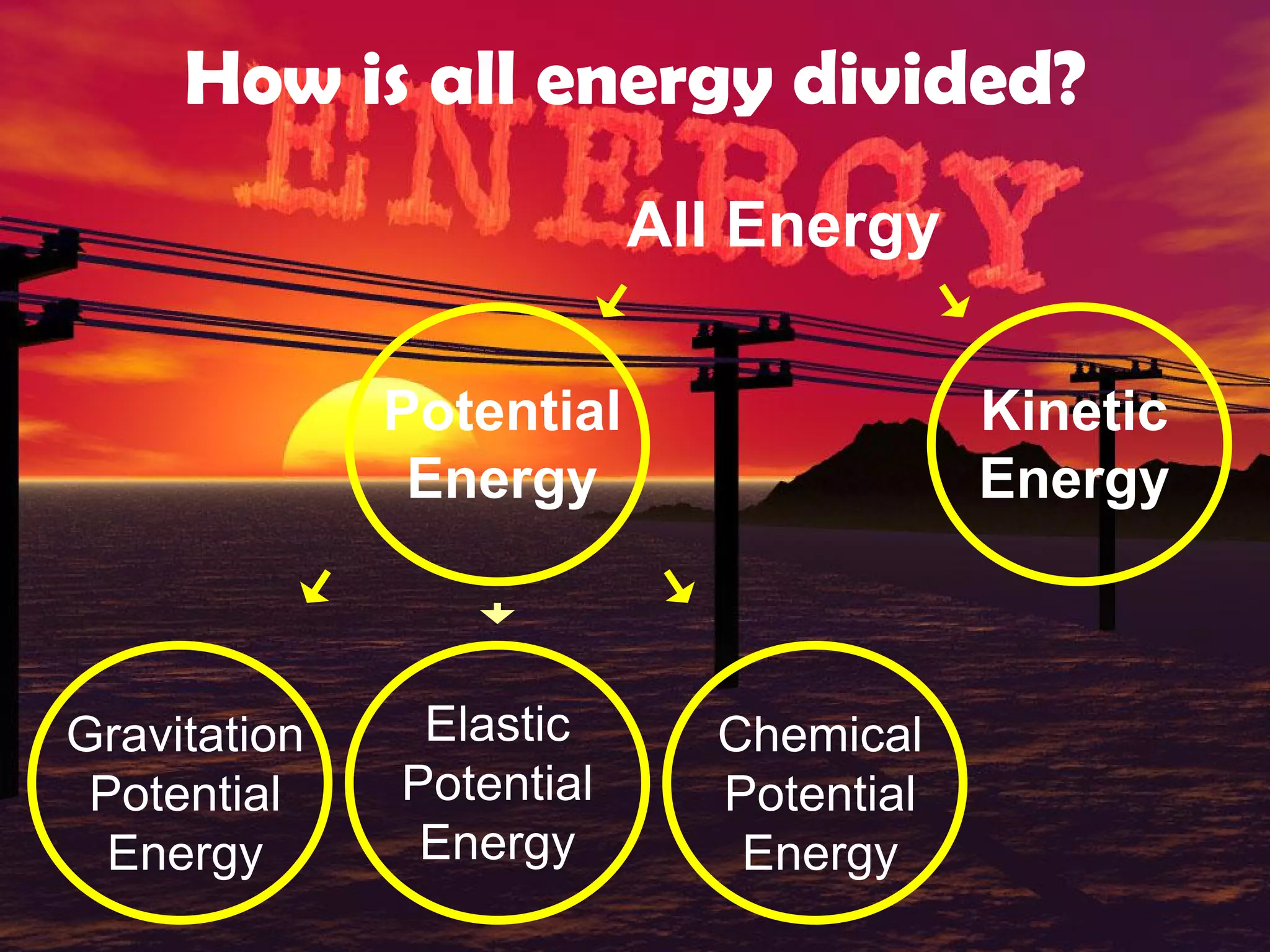 How is all energy divided?

ENERGY

All Energy

Potential Energy

Kinetic Energy

Gravitation Potential Energy

Elastic Potential Energy

Chemical Potential Energy